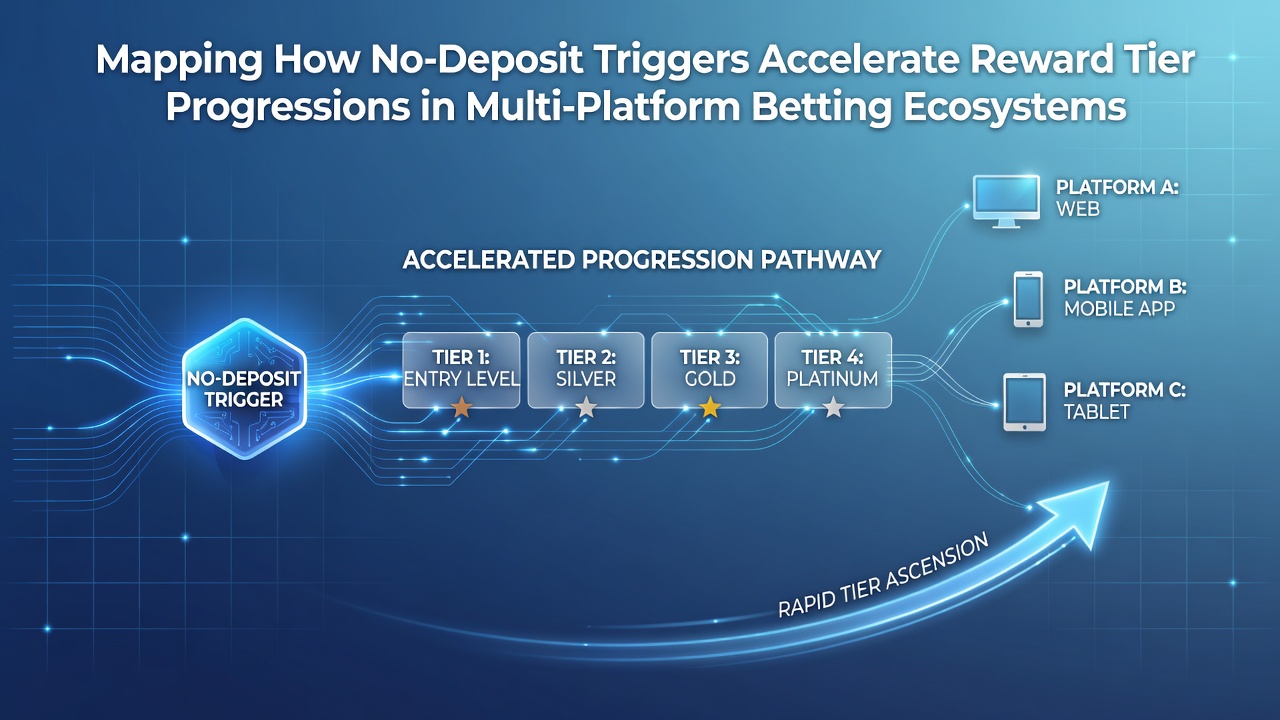 Mapping How No-Deposit Triggers Accelerate Reward Tier Progressions in Multi-Platform Betting Ecosystems

ACCELERATED PROGRESSION PATHWAY

NO-DEPOSIT TRIGGER

TIER 1: ENTRY LEVEL

TIER 2: SILVER

TIER 3: GOLD

TIER 4: PLATINUM

PLATFORM A: WEB

PLATFORM B: MOBILE APP

PLATFORM C: TABLET

RAPID TIER ASCENSION